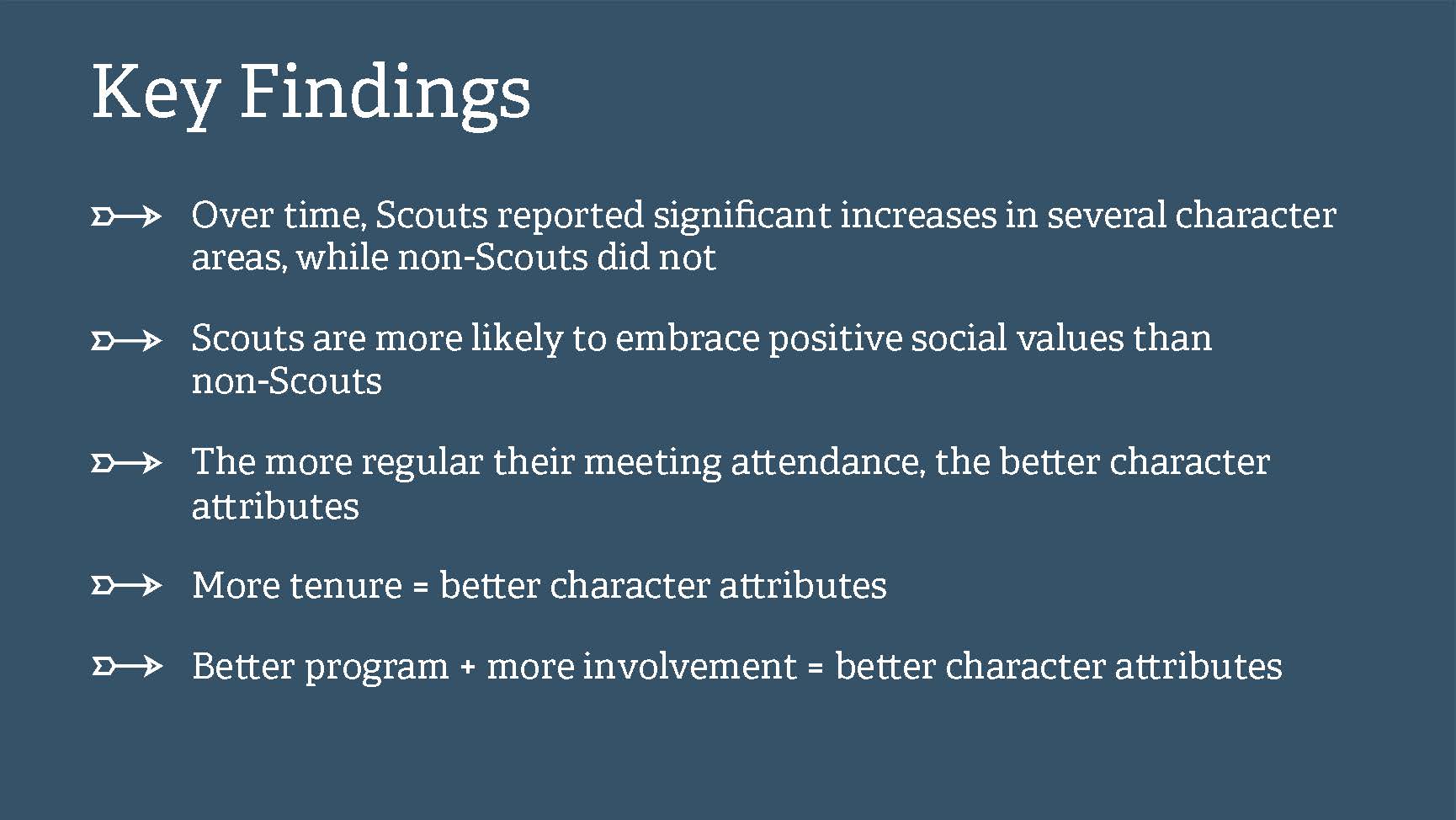 Key Findings

Over time, Scouts reported significant increases in several character areas, while non-Scouts did not

Scouts are more likely to embrace positive social values than non-Scouts

The more regular their meeting attendance, the better character attributes

More tenure = better character attributes

Better program + more involvement = better character attributes